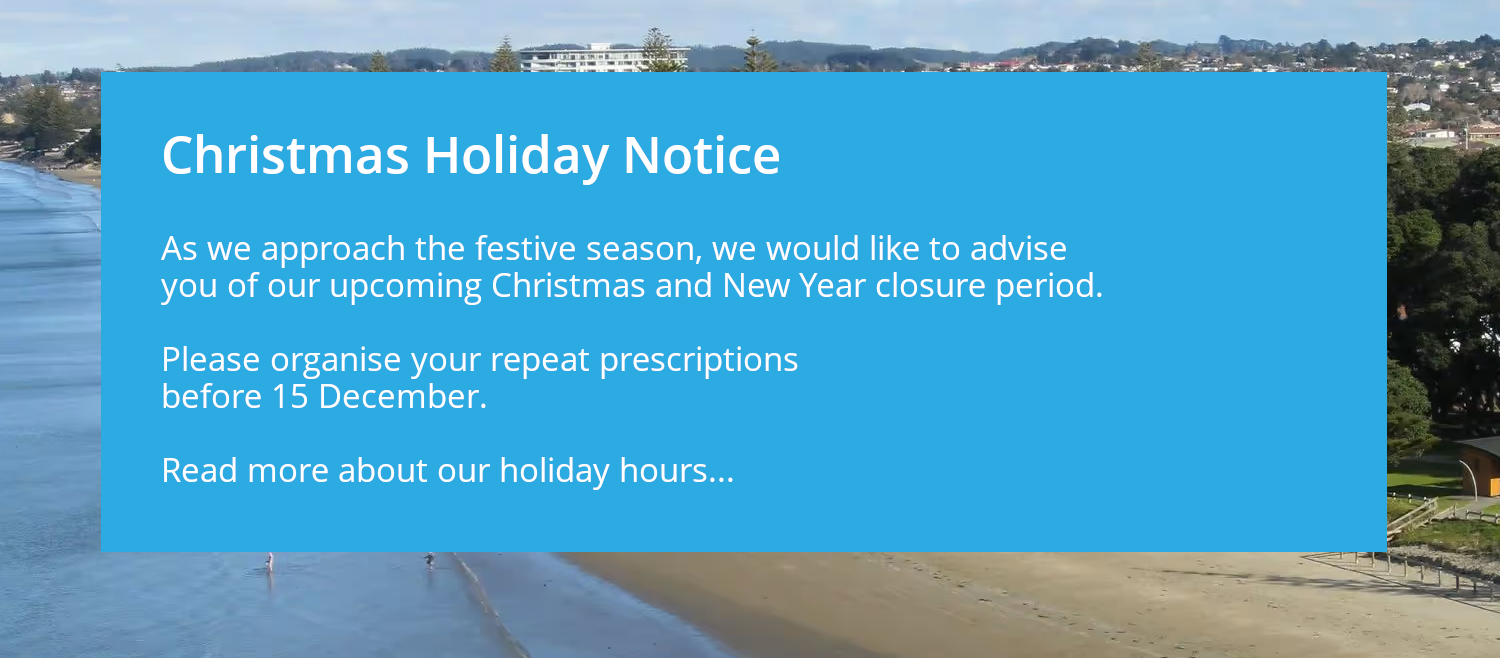 Christmas Holiday Notice

As we approach the festive season, we would like to advise you of our upcoming Christmas and New Year closure period.

Please organise your repeat prescriptions before 15 December.

Read more about our holiday hours...